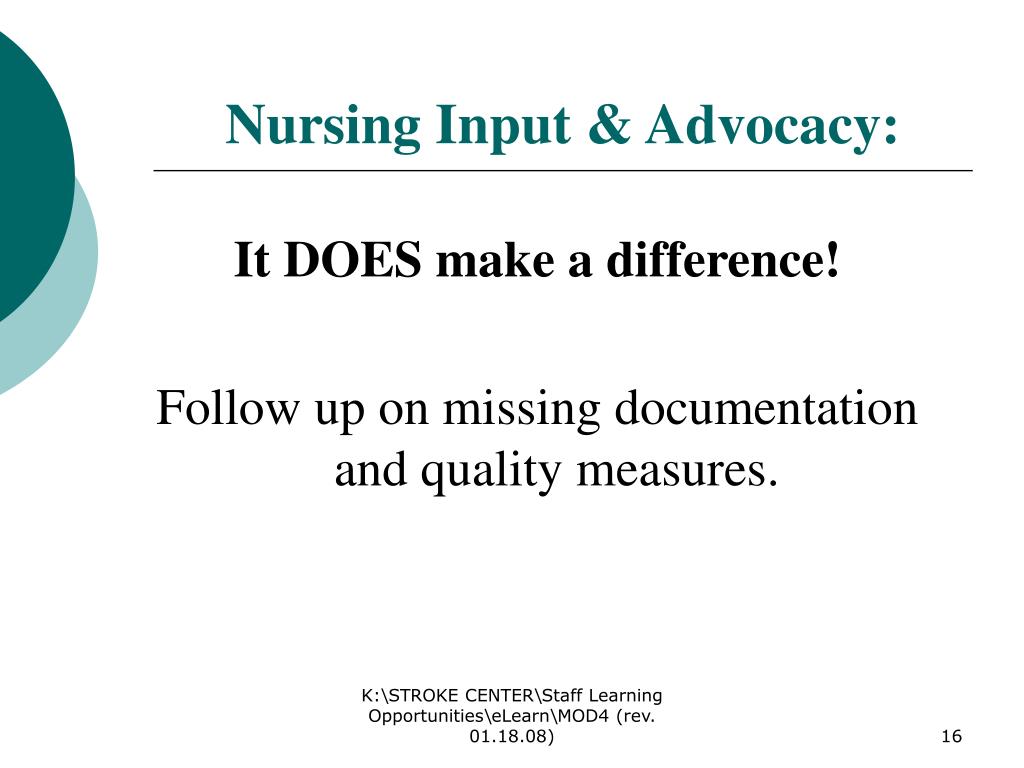 Nursing Input & Advocacy:

It DOES make a difference!

Follow up on missing documentation and quality measures.

K:\STROKE CENTER\Staff Learning Opportunities\eLearn\MOD4 (rev. 01.18.08)

16